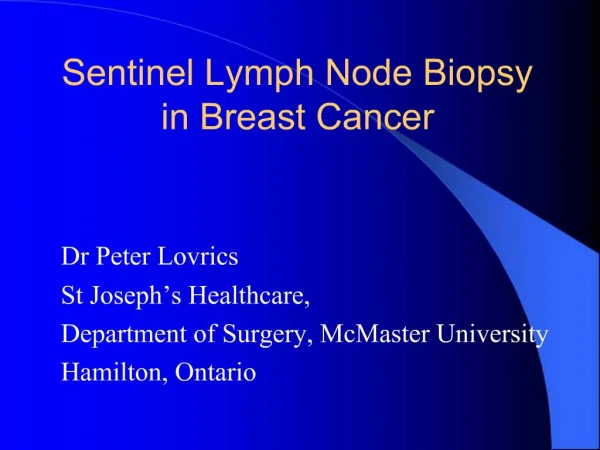 Sentinel Lymph Node Biopsy in Breast Cancer

Dr Peter Lovrics
St Joseph’s Healthcare,
Department of Surgery, McMaster University
Hamilton, Ontario